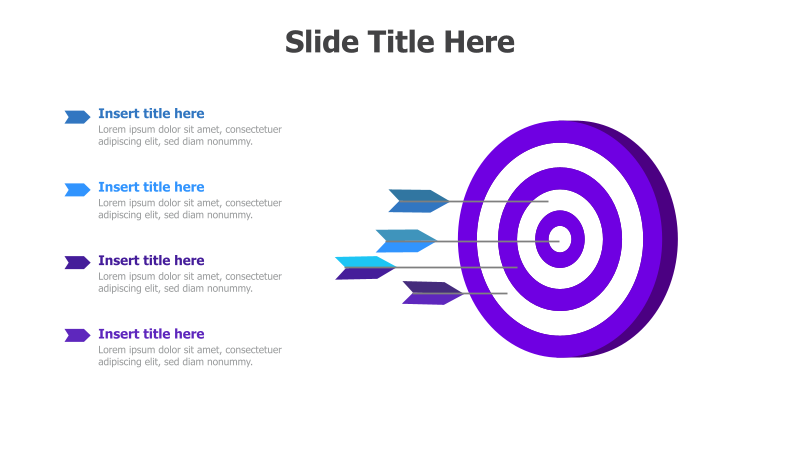 Slide Title Here

Insert title here
Lorem ipsum dolor sit amet, consectetuer adipiscing elit, sed diam nonummy.

Insert title here
Lorem ipsum dolor sit amet, consectetuer adipiscing elit, sed diam nonummy.

Insert title here
Lorem ipsum dolor sit amet, consectetuer adipiscing elit, sed diam nonummy.

Insert title here
Lorem ipsum dolor sit amet, consectetuer adipiscing elit, sed diam nonummy.